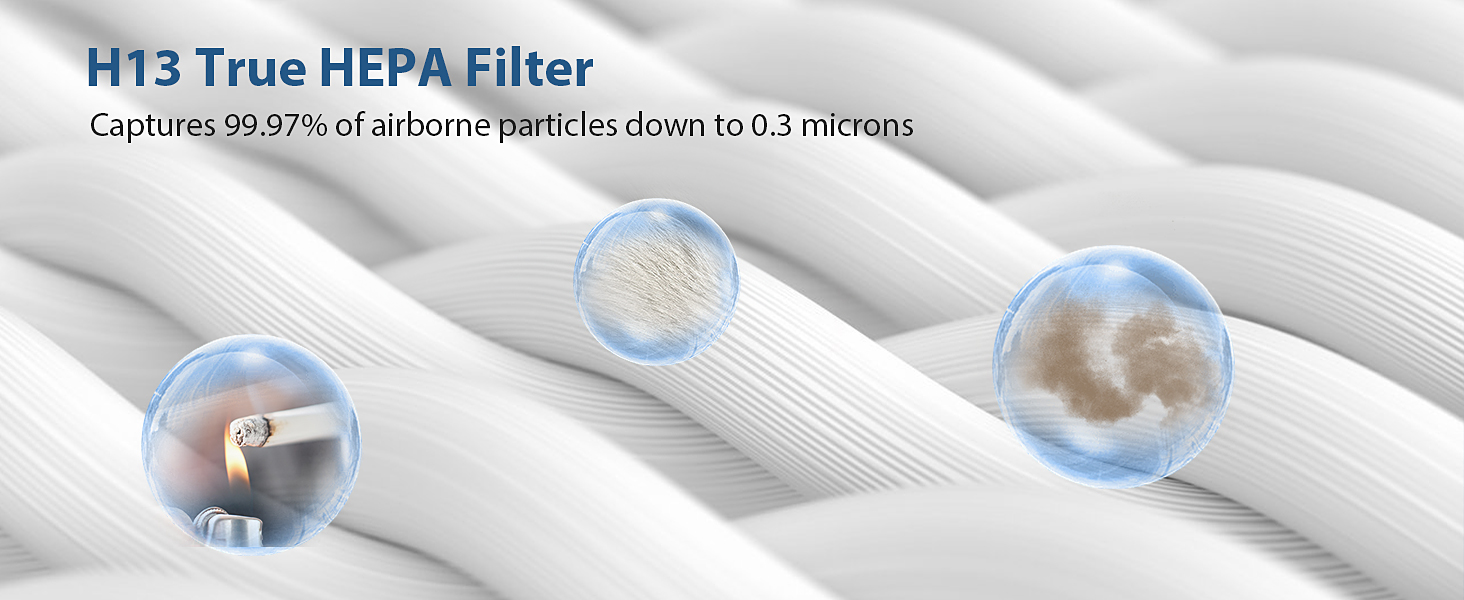 H13 True HEPA Filter

Captures 99.97% of airborne particles down to 0.3 microns